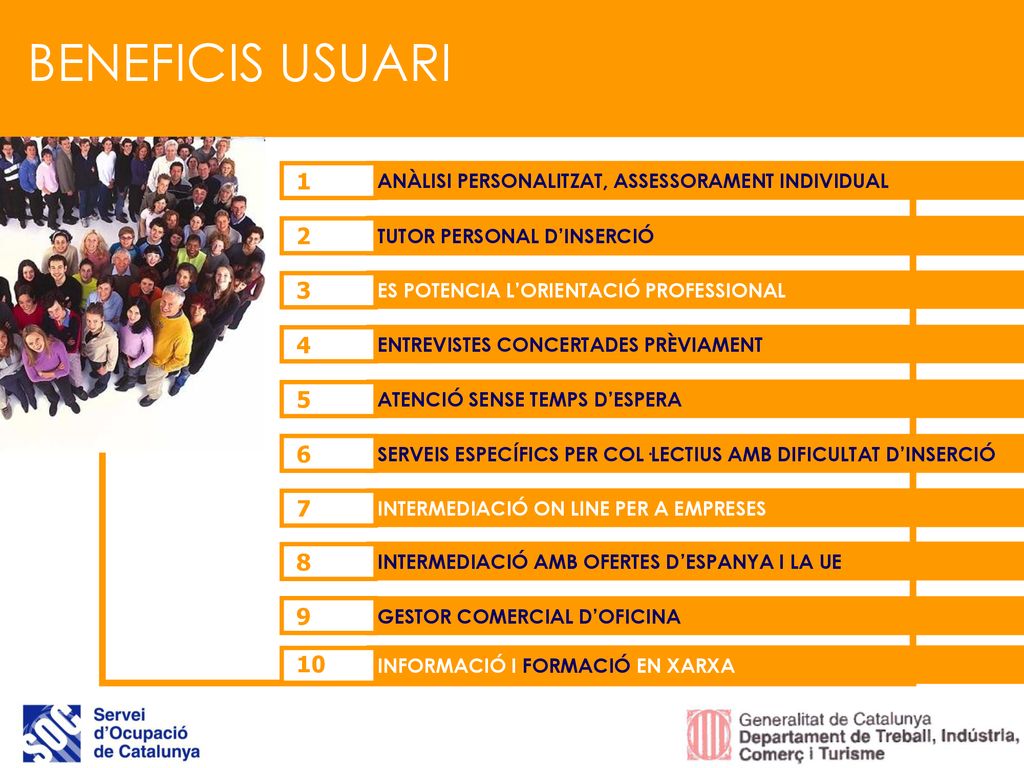 BENEFICIS USUARI

1 ANÀLISI PERSONALITZAT, ASSESSORAMENT INDIVIDUAL

2 TUTOR PERSONAL D'INSERCIÓ

3 ES POTENCIA L'ORIENTACIÓ PROFESSIONAL

4 ENTREVISTES CONCERTADES PRÈVIAMENT

5 ATENCIÓ SENSE TEMPS D'ESPERA

6 SERVEIS ESPECÍFICS PER COL·LECTIUS AMB DIFICULTAT D'INSERCIÓ

7 INTERMEDIACIÓ ON LINE PER A EMPRESES

8 INTERMEDIACIÓ AMB OFERTES D'ESPANYA I LA UE

9 GESTOR COMERCIAL D'OFICINA

10 INFORMACIÓ I FORMACIÓ EN XARXA

SOC Servei d'Ocupació de Catalunya

Generalitat de Catalunya Departament de Treball, Indústria, Comerç i Turisme